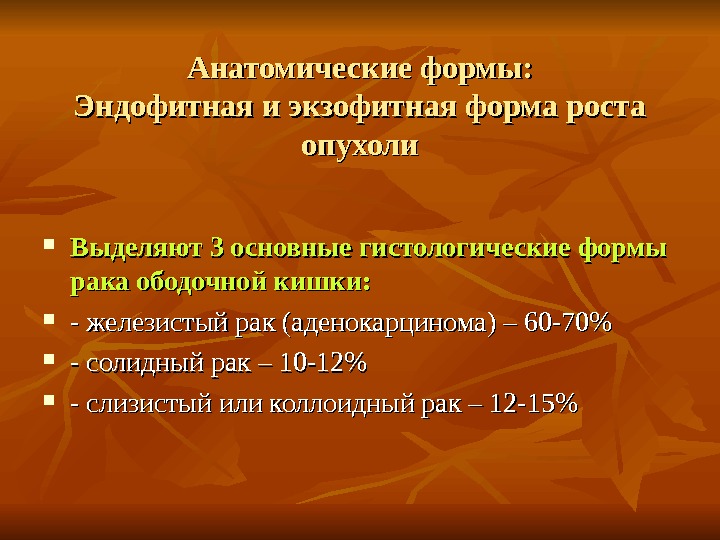 Анатомические формы:
Эндофитная и экзофитная форма роста опухоли

- Выделяют 3 основные гистологические формы рака ободочной кишки:
- - железистый рак (аденокарцинома) – 60-70%
- - солидный рак – 10-12%
- - слизистый или коллоидный рак – 12-15%